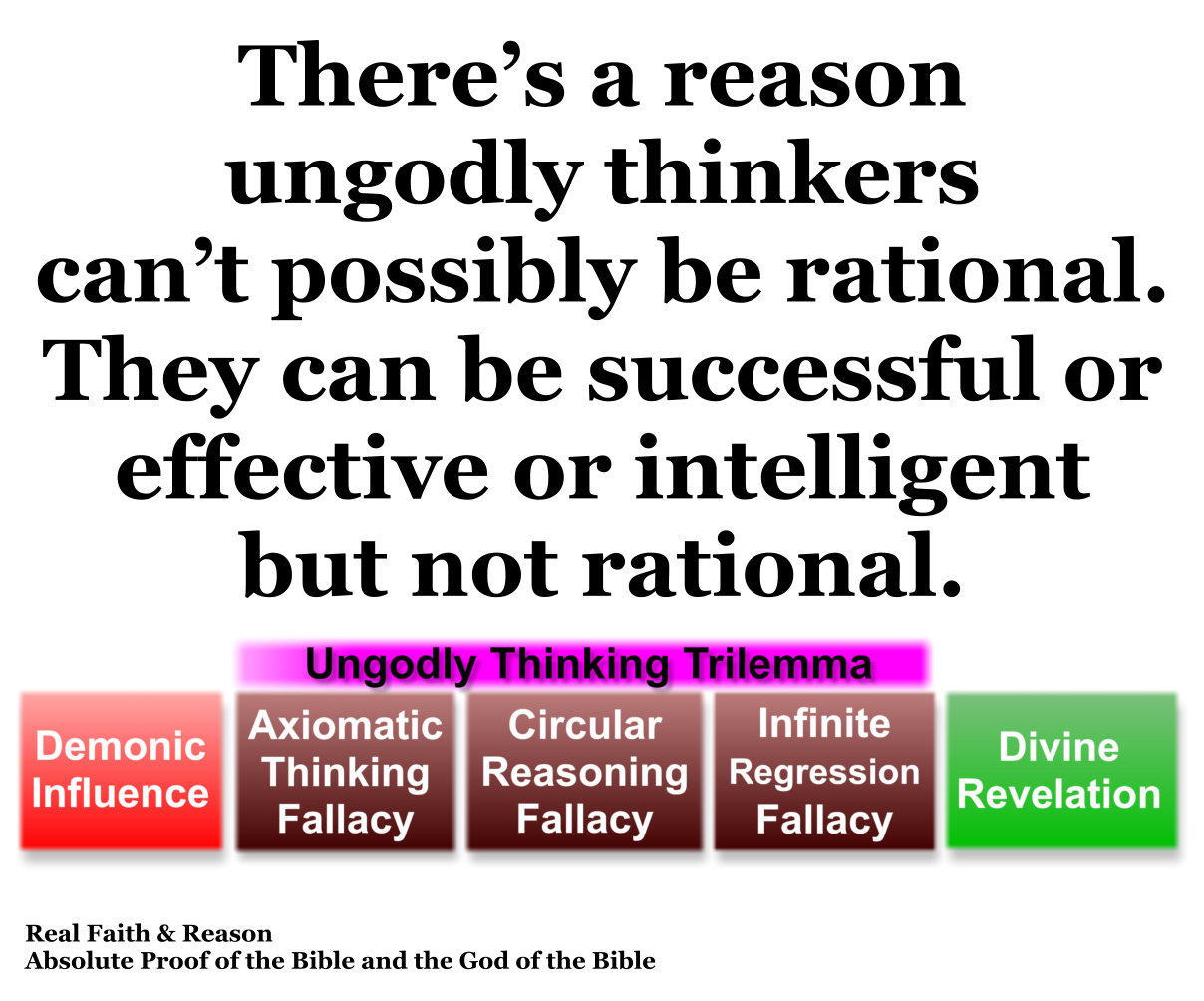 There's a reason ungodly thinkers can't possibly be rational. They can be successful or effective or intelligent but not rational.

Ungodly Thinking Trilemma

Demonic Influence

Axiomatic Thinking Fallacy

Circular Reasoning Fallacy

Infinite Regression Fallacy

Divine Revelation

Real Faith & Reason
Absolute Proof of the Bible and the God of the Bible